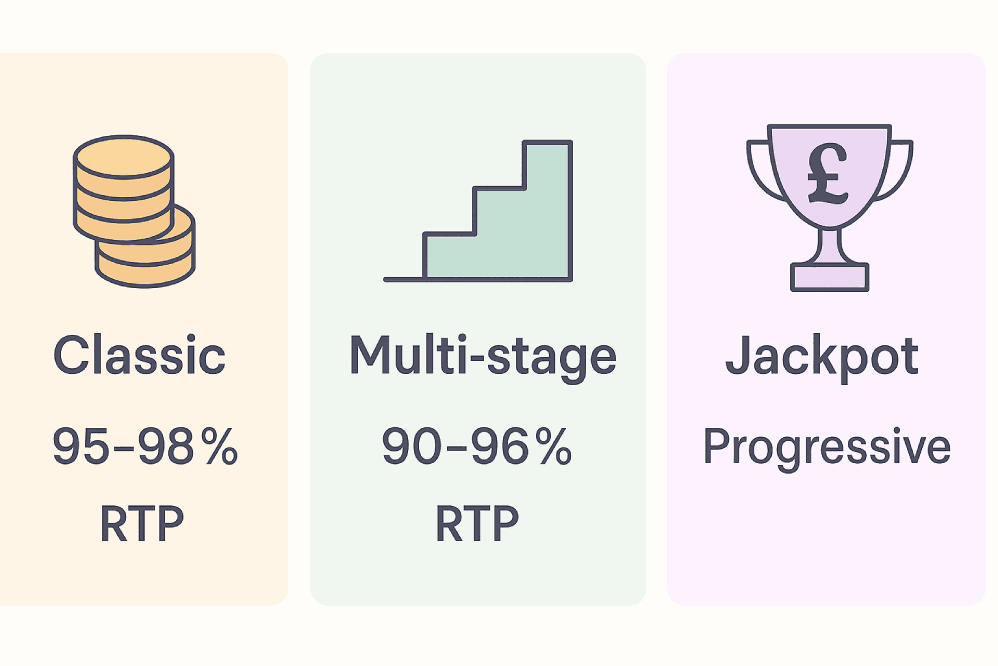 Classic
95–98%
RTP

Multi-stage
90–96%
RTP

£
Jackpot
Progressive